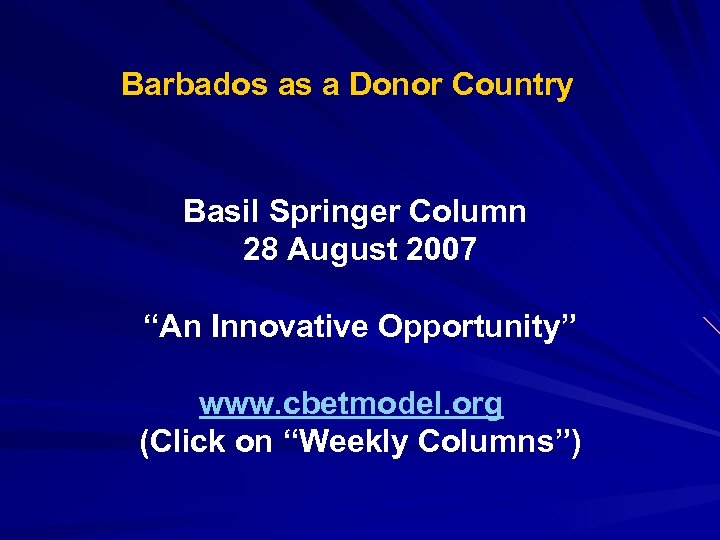 Barbados as a Donor Country

Basil Springer Column
28 August 2007

“An Innovative Opportunity”

www.cbetmodel.org
(Click on “Weekly Columns”)